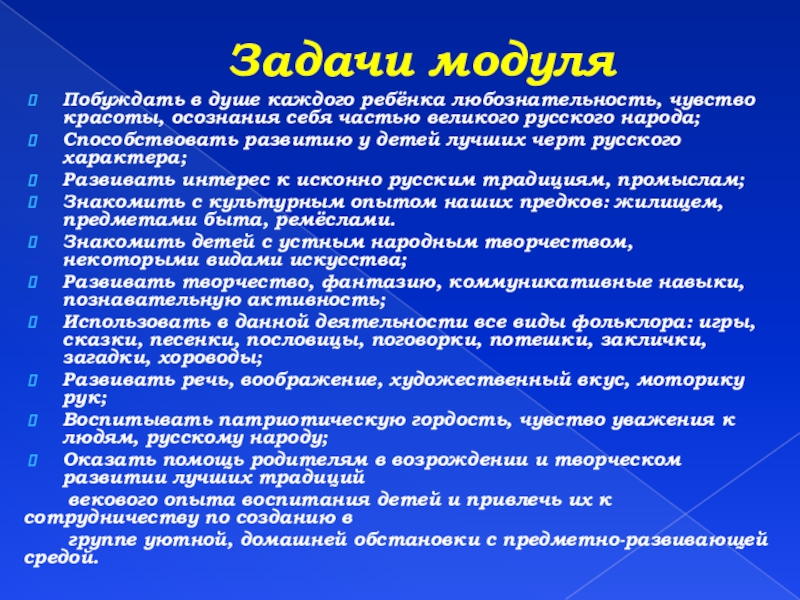 Задачи модуля

Побуждать в душе каждого ребёнка любознательность, чувство красоты, осознания себя частью великого русского народа;

Способствовать развитию у детей лучших черт русского характера;

Развивать интерес к исконно русским традициям, промыслам;

Знакомить с культурным опытом наших предков: жилищем, предметами быта, ремёслами.

Знакомить детей с устным народным творчеством, некоторыми видами искусства;

Развивать творчество, фантазию, коммуникативные навыки, познавательную активность;

Использовать в данной деятельности все виды фольклора: игры, сказки, песенки, пословицы, поговорки, потешки, заклички, загадки, хороводы;

Развивать речь, воображение, художественный вкус, моторику рук;

Воспитывать патриотическую гордость, чувство уважения к людям, русскому народу;

Оказать помощь родителям в возрождении и творческом развитии лучших традиций

векового опыта воспитания детей и привлечь их к сотрудничеству по созданию в

группе уютной, домашней обстановки с предметно-развивающей средой.